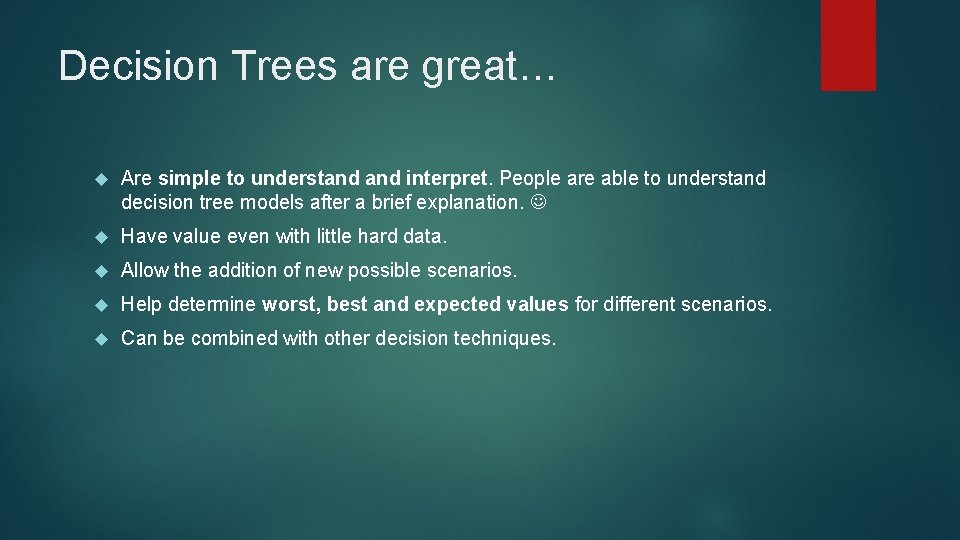 Decision Trees are great…

Are simple to understand and interpret. People are able to understand decision tree models after a brief explanation. ☺

Have value even with little hard data.

Allow the addition of new possible scenarios.

Help determine worst, best and expected values for different scenarios.

Can be combined with other decision techniques.